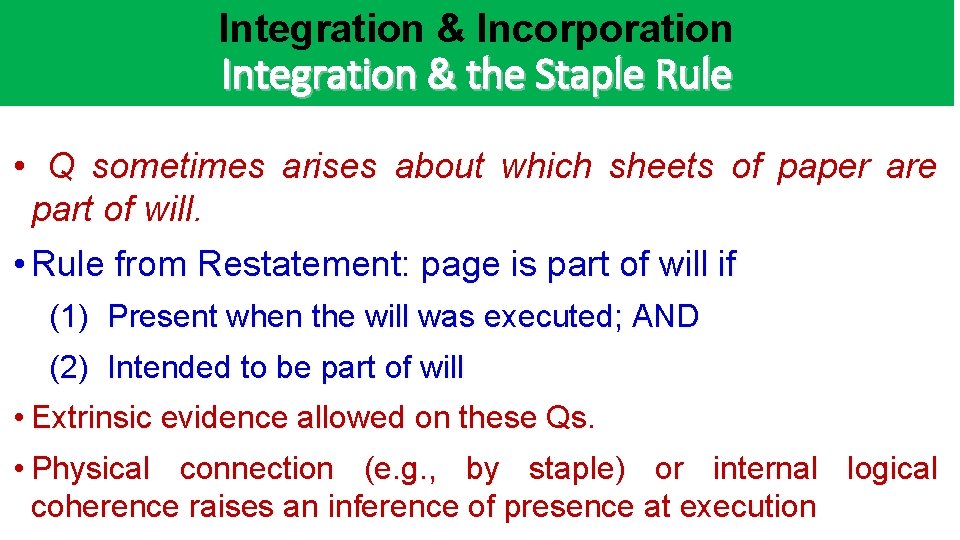 Integration & Incorporation
Integration & the Staple Rule

• Q sometimes arises about which sheets of paper are part of will.

• Rule from Restatement: page is part of will if

(1) Present when the will was executed; AND

(2) Intended to be part of will

• Extrinsic evidence allowed on these Qs.

• Physical connection (e.g., by staple) or internal logical coherence raises an inference of presence at execution